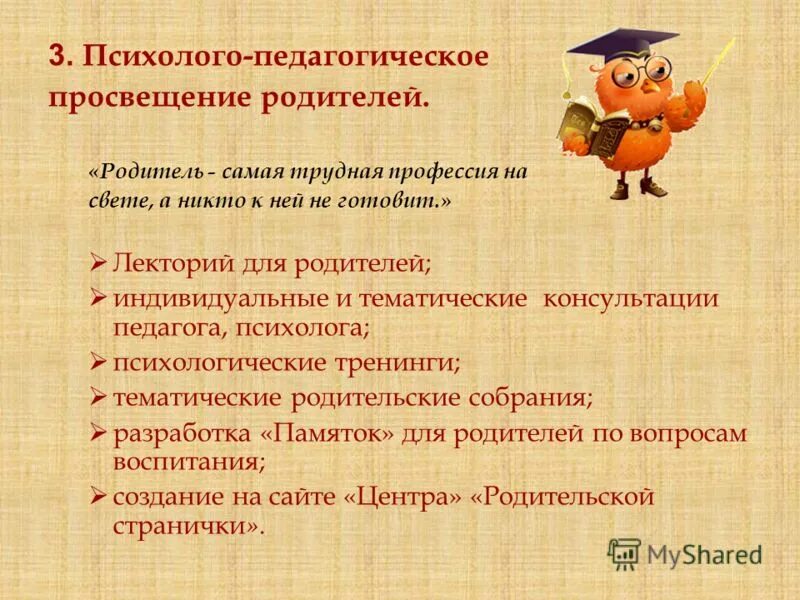 3. Психолого-педагогическое просвещение родителей.

«Родитель - самая трудная профессия на свете, а никто к ней не готовит.»

➢ Лекторий для родителей;
➢ индивидуальные и тематические консультации педагога, психолога;
➢ психологические тренинги;
➢ тематические родительские собрания;
➢ разработка «Памяток» для родителей по вопросам воспитания;
➢ создание на сайте «Центра» «Родительской странички».

MyShared